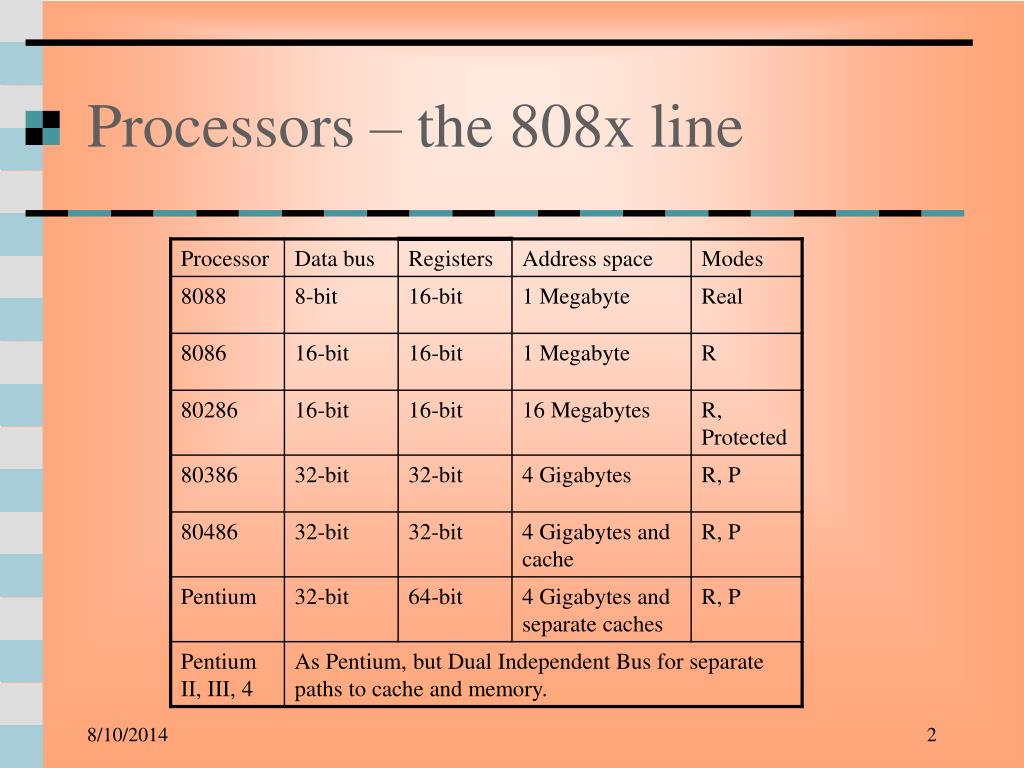 Processors – the 808x line

| Processor | Data bus | Registers | Address space | Modes |
|---|---|---|---|---|
| 8088 | 8-bit | 16-bit | 1 Megabyte | Real |
| 8086 | 16-bit | 16-bit | 1 Megabyte | R |
| 80286 | 16-bit | 16-bit | 16 Megabytes | R, Protected |
| 80386 | 32-bit | 32-bit | 4 Gigabytes | R, P |
| 80486 | 32-bit | 32-bit | 4 Gigabytes and cache | R, P |
| Pentium | 32-bit | 64-bit | 4 Gigabytes and separate caches | R, P |
| Pentium II, III, 4 | As Pentium, but Dual Independent Bus for separate paths to cache and memory. | | | |

8/10/2014

2